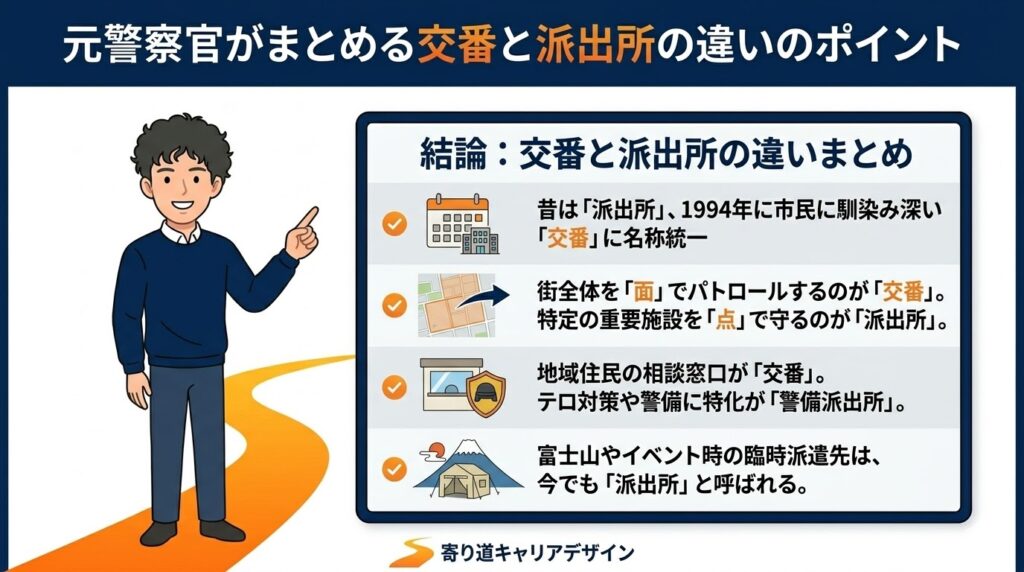 元警察官がまとめる交番と派出所の違いのポイント

結論：交番と派出所の違いまとめ

昔は「派出所」、1994年に市民に馴染み深い「交番」に名称統一

街全体を「面」でパトロールするのが「交番」。特定の重要施設を「点」で守るのが「派出所」。

地域住民の相談窓口が「交番」。テロ対策や警備に特化が「警備派出所」。

富士山やイベント時の臨時派遣先は、今でも「派出所」と呼ばれる。

寄り道キャリアデザイン